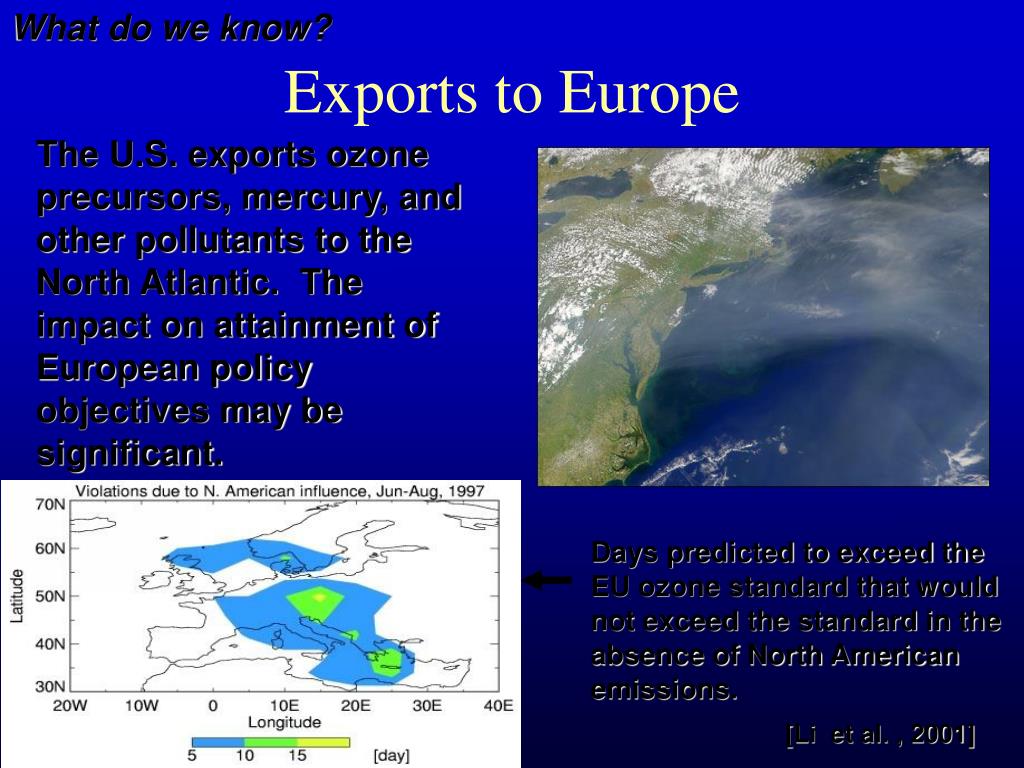 What do we know?

Exports to Europe

The U.S. exports ozone precursors, mercury, and other pollutants to the North Atlantic. The impact on attainment of European policy objectives may be significant.

Violations due to N. American influence, Jun-Aug, 1997

70N
60N
50N
40N
30N
Latitude
20W 10W 0 10E 20E 30E 40E
Longitude
5 10 15 [day]

Days predicted to exceed the EU ozone standard that would not exceed the standard in the absence of North American emissions.

[Li et al. , 2001]